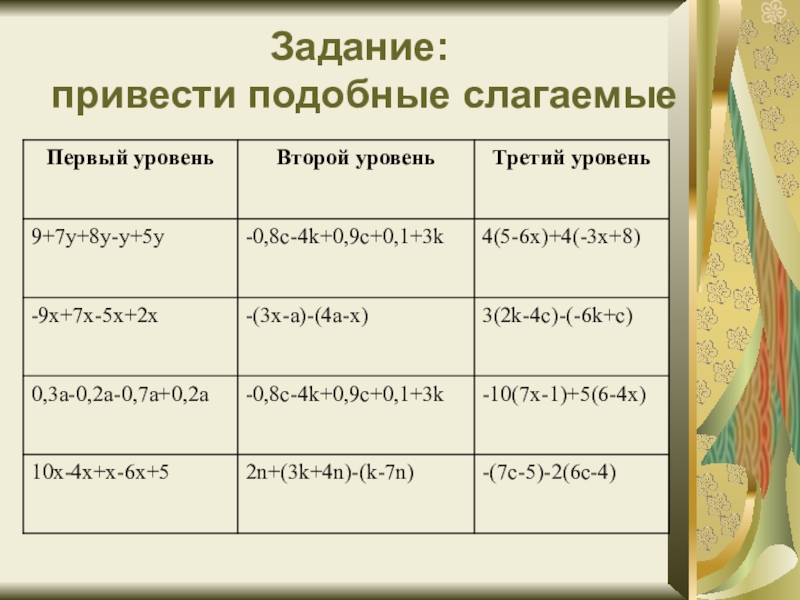 Задание:
привести подобные слагаемые

| Первый уровень | Второй уровень | Третий уровень |
|---|---|---|
| $9+7y+8y-y+5y$ | $-0,8c-4k+0,9c+0,1+3k$ | $4(5-6x)+4(-3x+8)$ |
| $-9x+7x-5x+2x$ | $-(3x-a)-(4a-x)$ | $3(2k-4c)-(-6k+c)$ |
| $0,3a-0,2a-0,7a+0,2a$ | $-0,8c-4k+0,9c+0,1+3k$ | $-10(7x-1)+5(6-4x)$ |
| $10x-4x+x-6x+5$ | $2n+(3k+4n)-(k-7n)$ | $-(7c-5)-2(6c-4)$ |